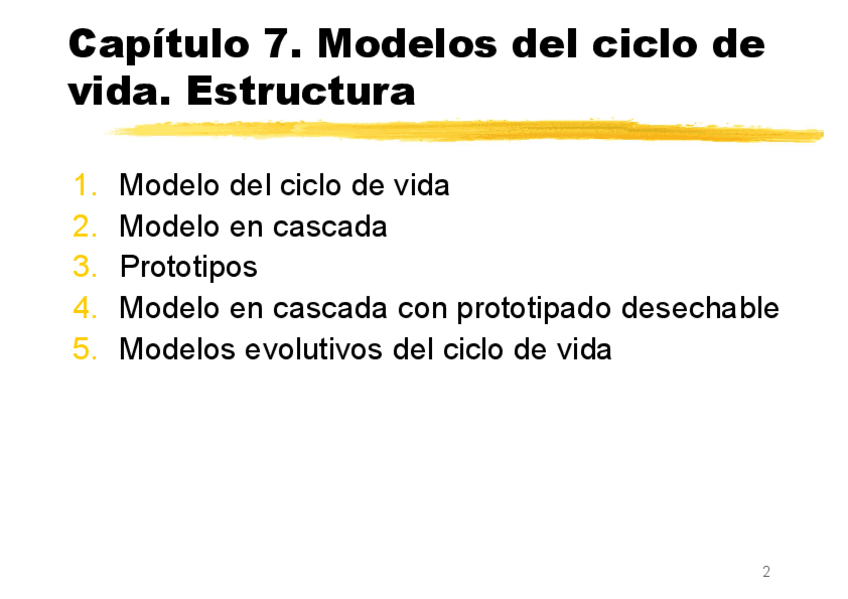 Capítulo 7. Modelos del ciclo de vida. Estructura

1. Modelo del ciclo de vida
2. Modelo en cascada
3. Prototipos
4. Modelo en cascada con prototipado desechable
5. Modelos evolutivos del ciclo de vida

2